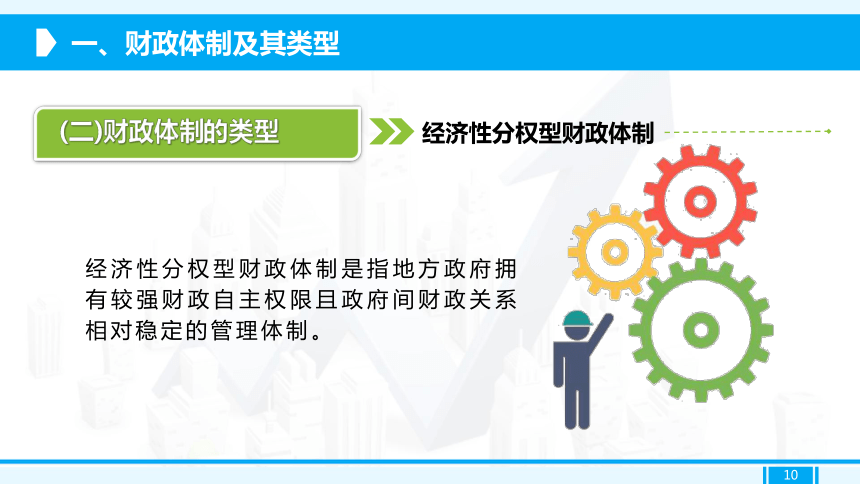 一、财政体制及其类型

(二)财政体制的类型

经济性分权型财政体制

经济性分权型财政体制是指地方政府拥有较强财政自主权限且政府间财政关系相对稳定的管理体制。

10